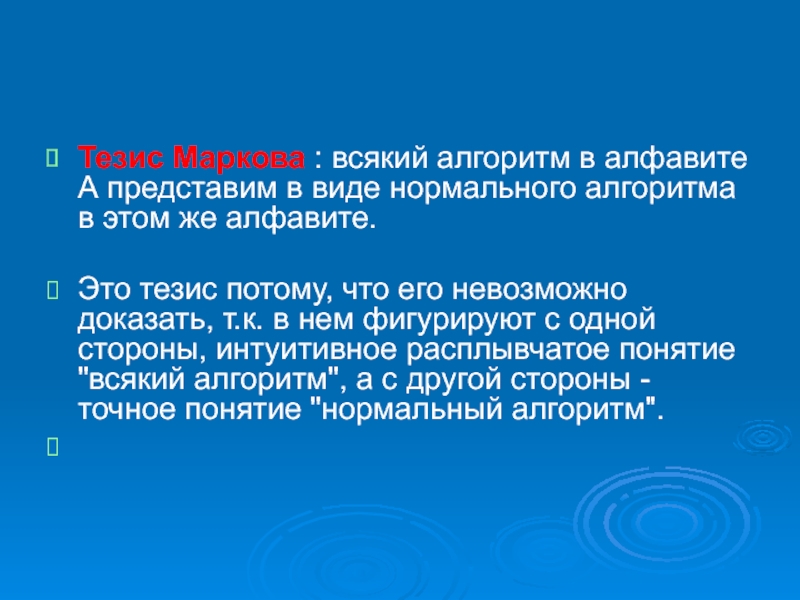 Тезис Маркова : всякий алгоритм в алфавите А представим в виде нормального алгоритма в этом же алфавите.

Это тезис потому, что его невозможно доказать, т.к. в нем фигурируют с одной стороны, интуитивное расплывчатое понятие "всякий алгоритм", а с другой стороны - точное понятие "нормальный алгоритм".